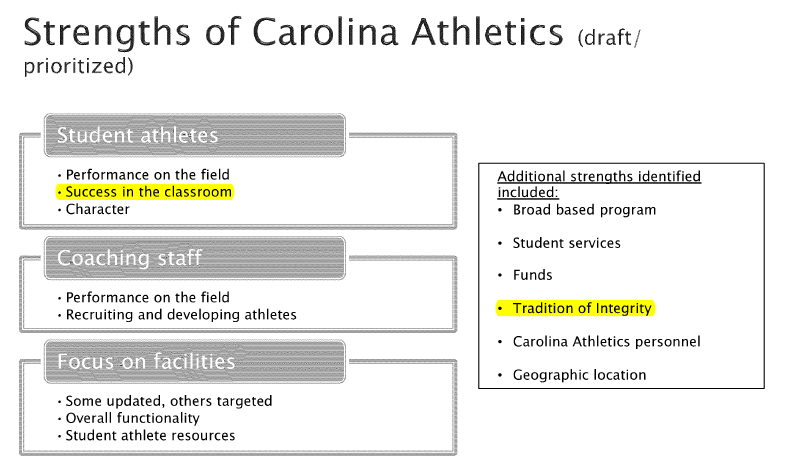 Strengths of Carolina Athletics (draft/ prioritized)

Student athletes

• Performance on the field
• Success in the classroom
• Character

Coaching staff

• Performance on the field
• Recruiting and developing athletes

Focus on facilities

• Some updated, others targeted
• Overall functionality
• Student athlete resources

Additional strengths identified included:
• Broad based program
• Student services
• Funds
• Tradition of Integrity
• Carolina Athletics personnel
• Geographic location